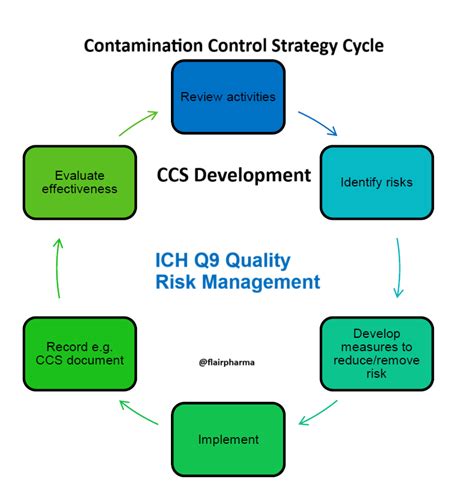 Contamination Control Strategy Cycle

Review activities

Identify risks

Develop measures to reduce/remove risk

Implement

Record e.g. CCS document

Evaluate effectiveness

CCS Development

ICH Q9 Quality Risk Management

@flairpharma